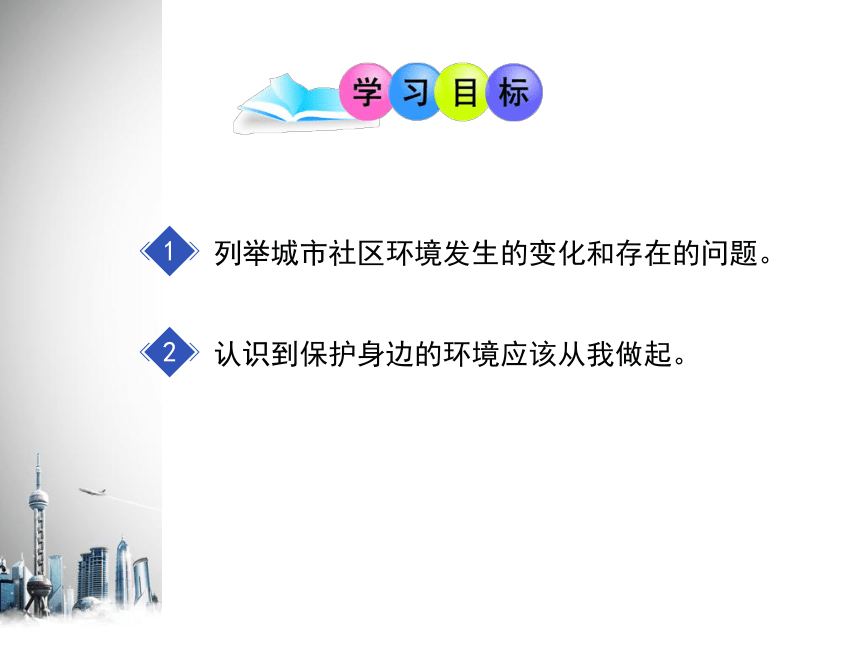 学习目标

1 列举城市社区环境发生的变化和存在的问题。

2 认识到保护身边的环境应该从我做起。